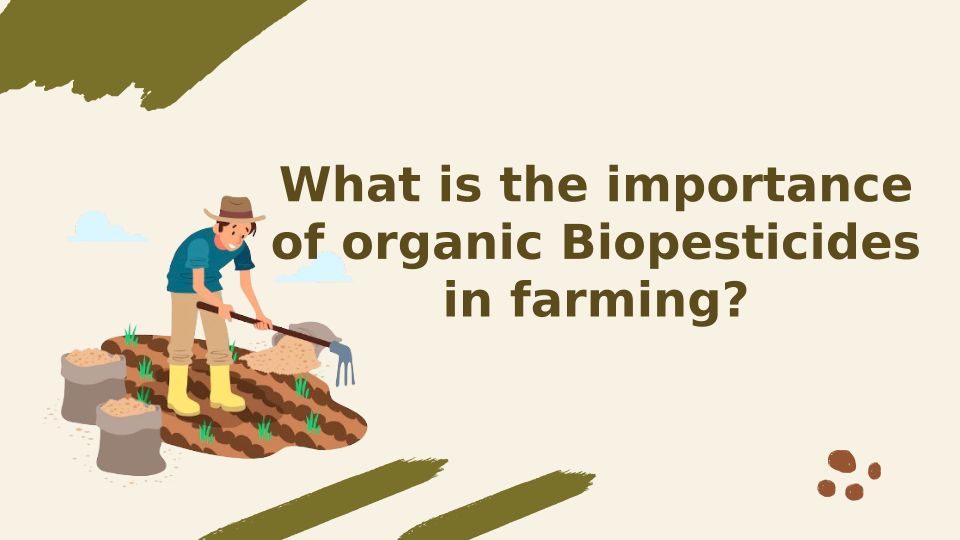 What is the importance of organic Biopesticides in farming?